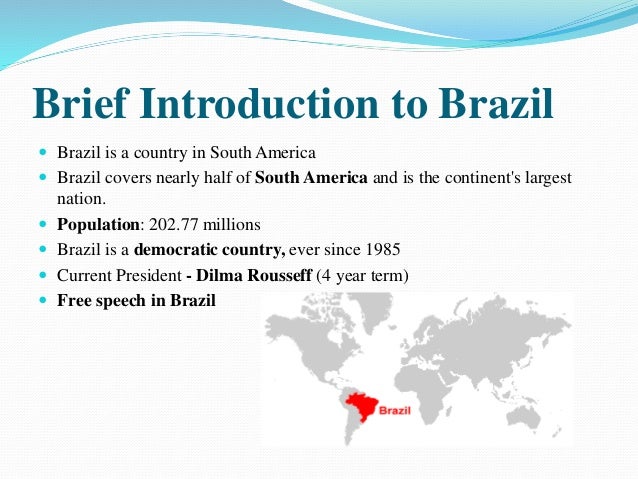 Brief Introduction to Brazil

- Brazil is a country in South America
- Brazil covers nearly half of South America and is the continent's largest nation.
- Population: 202.77 millions
- Brazil is a democratic country, ever since 1985
- Current President - Dilma Rousseff (4 year term)
- Free speech in Brazil

Brazil